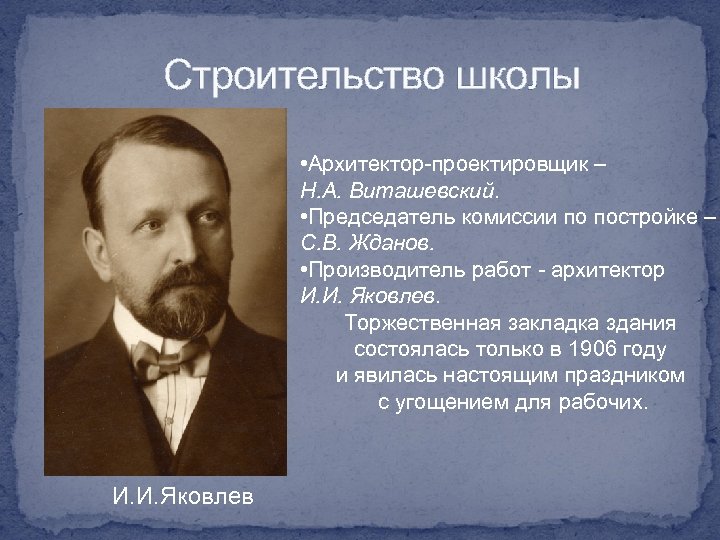 Строительство школы

•Архитектор-проектировщик – Н.А. Виташевский.
•Председатель комиссии по постройке – С.В. Жданов.
•Производитель работ - архитектор И.И. Яковлев.
Торжественная закладка здания состоялась только в 1906 году и явилась настоящим праздником с угощением для рабочих.

И.И.Яковлев